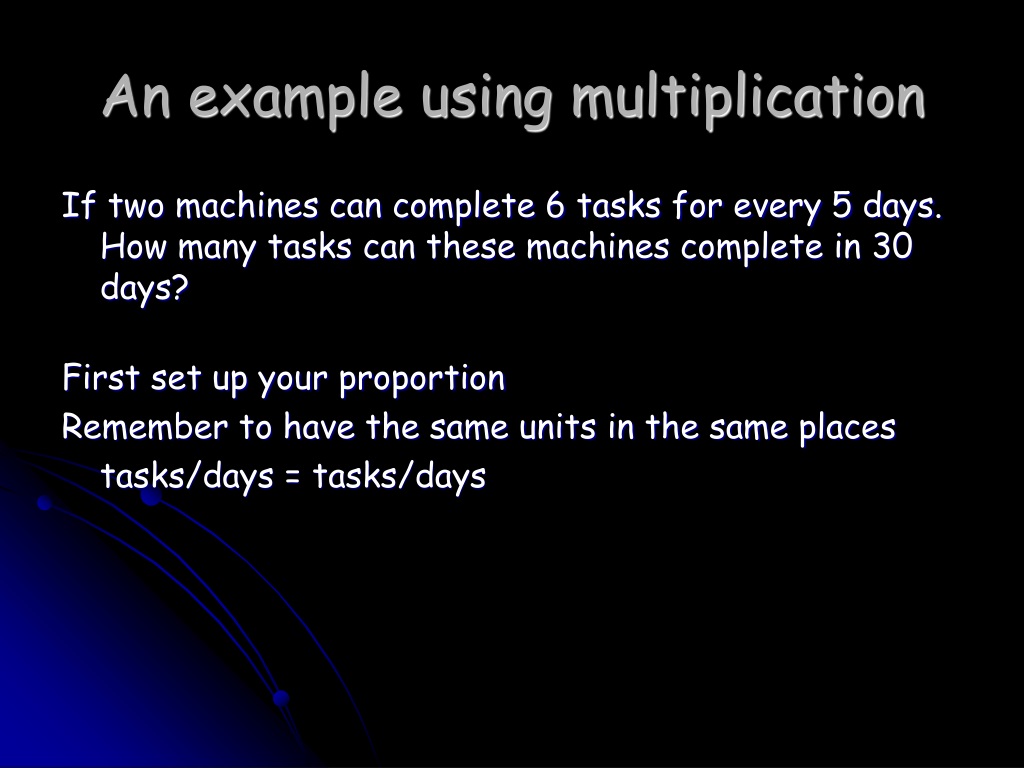 An example using multiplication

If two machines can complete 6 tasks for every 5 days. How many tasks can these machines complete in 30 days?

First set up your proportion
Remember to have the same units in the same places
tasks/days = tasks/days